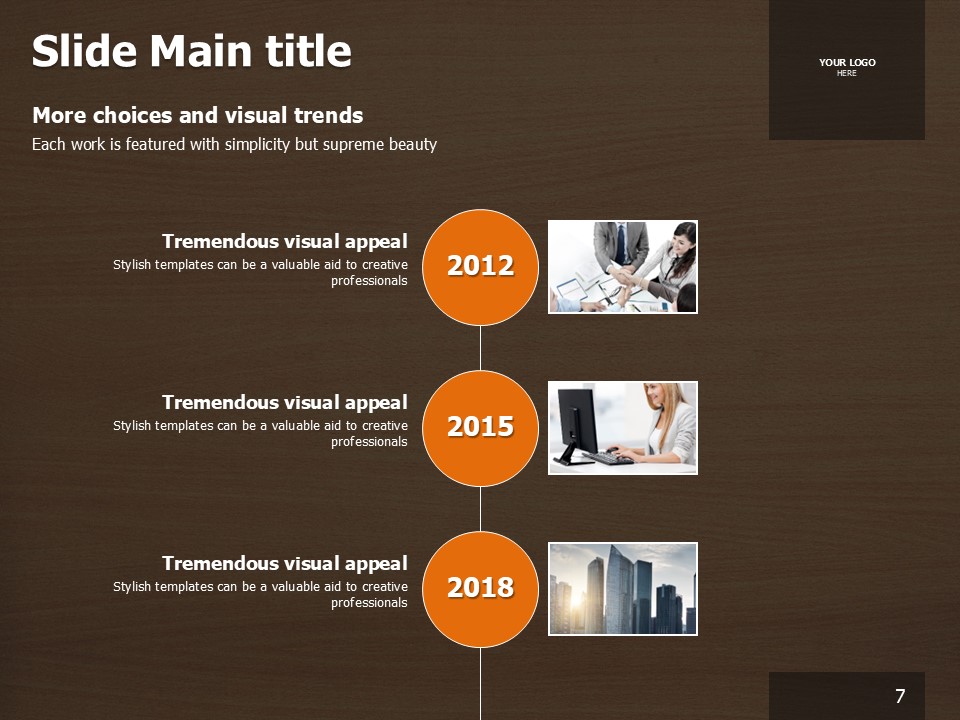 Slide Main title

YOUR LOGO
HERE

More choices and visual trends
Each work is featured with simplicity but supreme beauty

Tremendous visual appeal
Stylish templates can be a valuable aid to creative professionals

2012

Tremendous visual appeal
Stylish templates can be a valuable aid to creative professionals

2015

Tremendous visual appeal
Stylish templates can be a valuable aid to creative professionals

2018

7